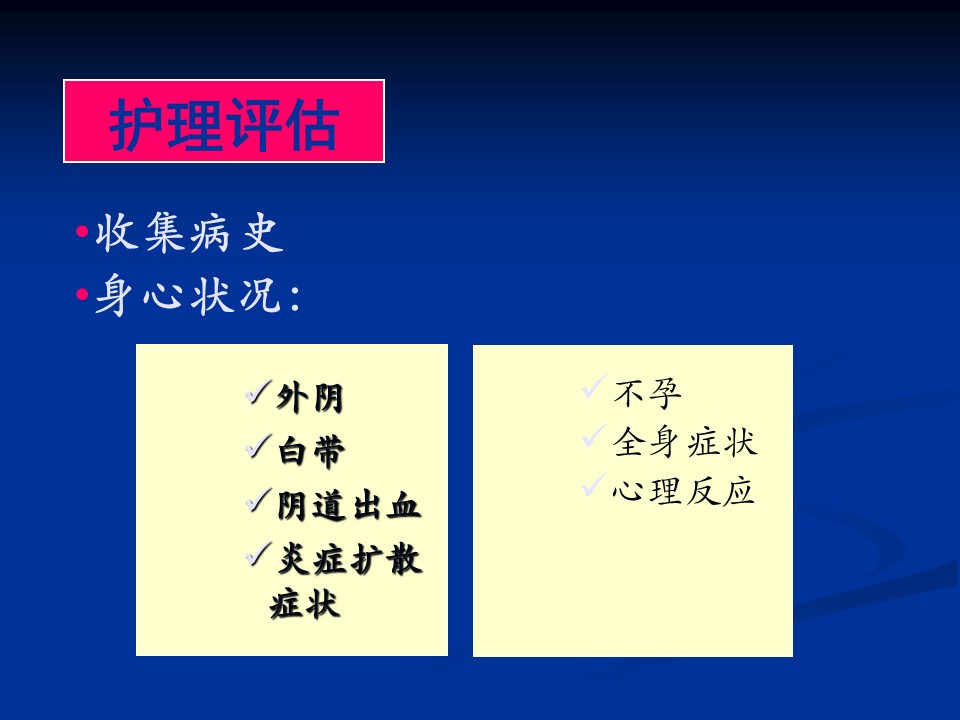 护理评估

•收集病史
•身心状况:

✓外阴
✓白带
✓阴道出血
✓炎症扩散症状

✓不孕
✓全身症状
✓心理反应